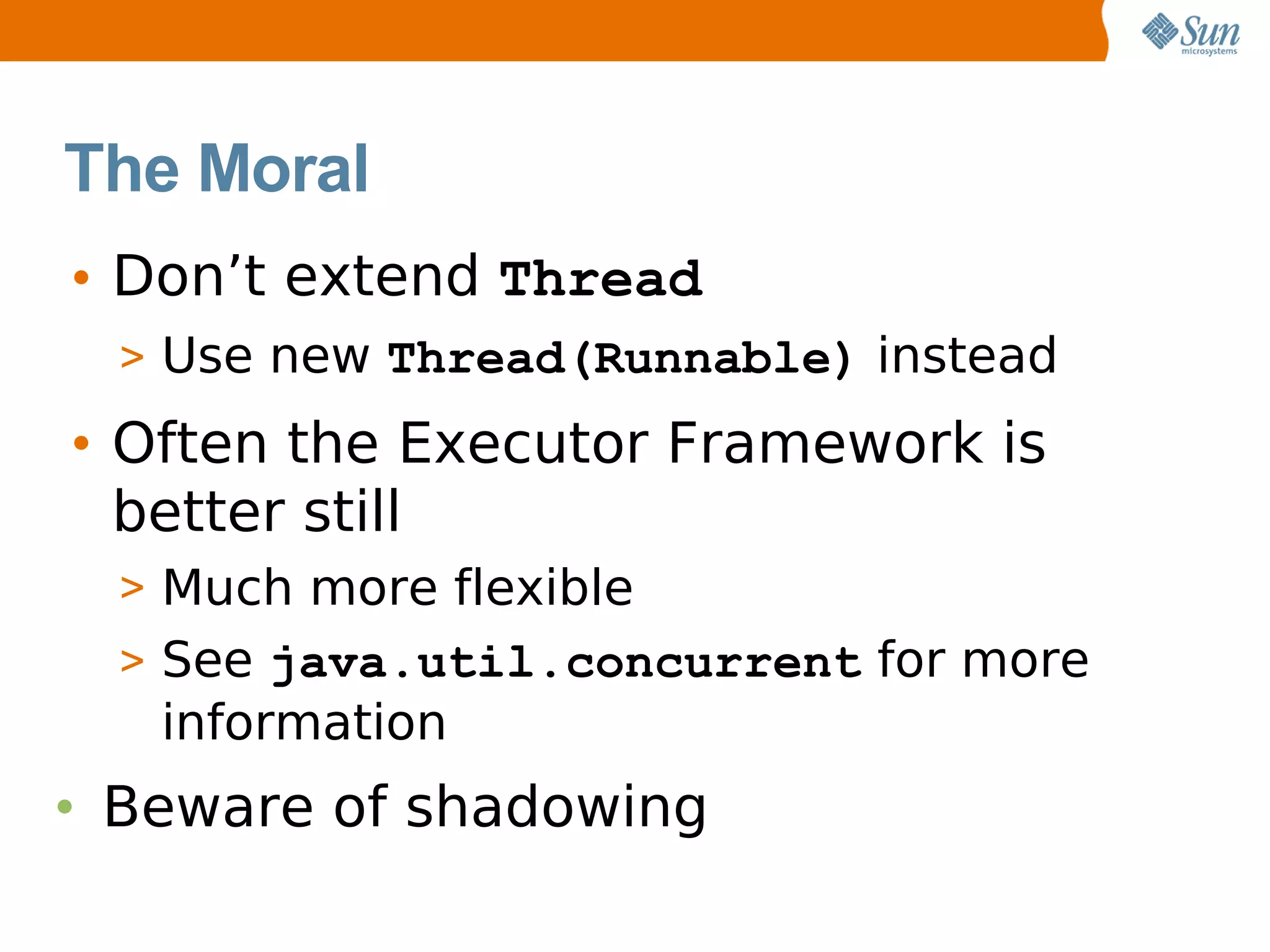 Sun microsystems

The Moral

• Don’t extend Thread
> Use new Thread(Runnable) instead

• Often the Executor Framework is better still
> Much more flexible
> See java.util.concurrent for more information

• Beware of shadowing